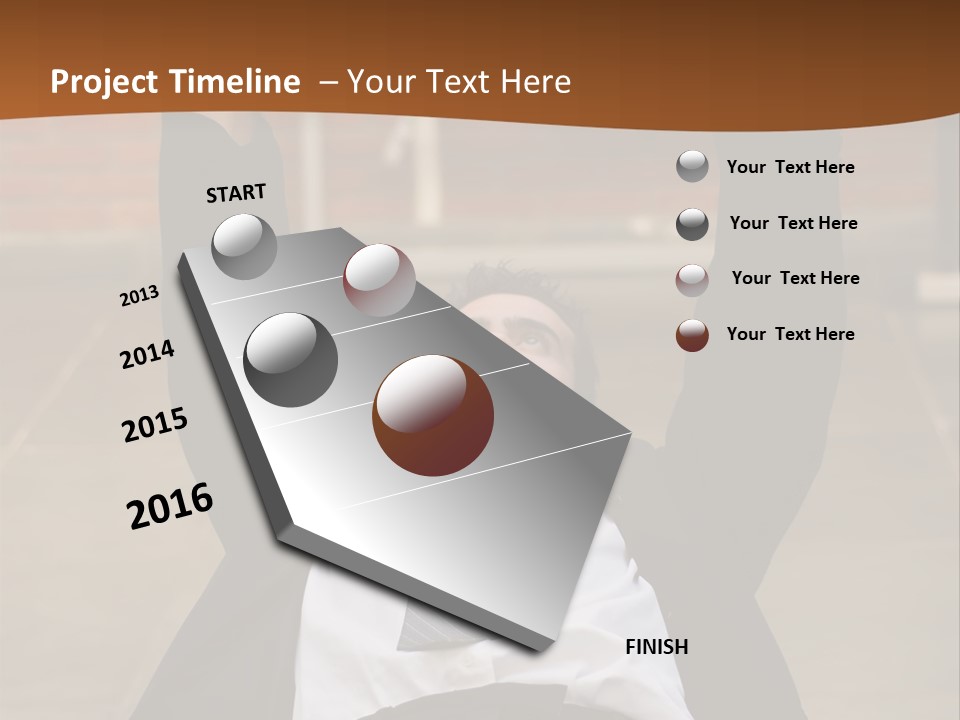 Project Timeline – Your Text Here

START

2013

2014

2015

2016

FINISH

Your Text Here

Your Text Here

Your Text Here

Your Text Here